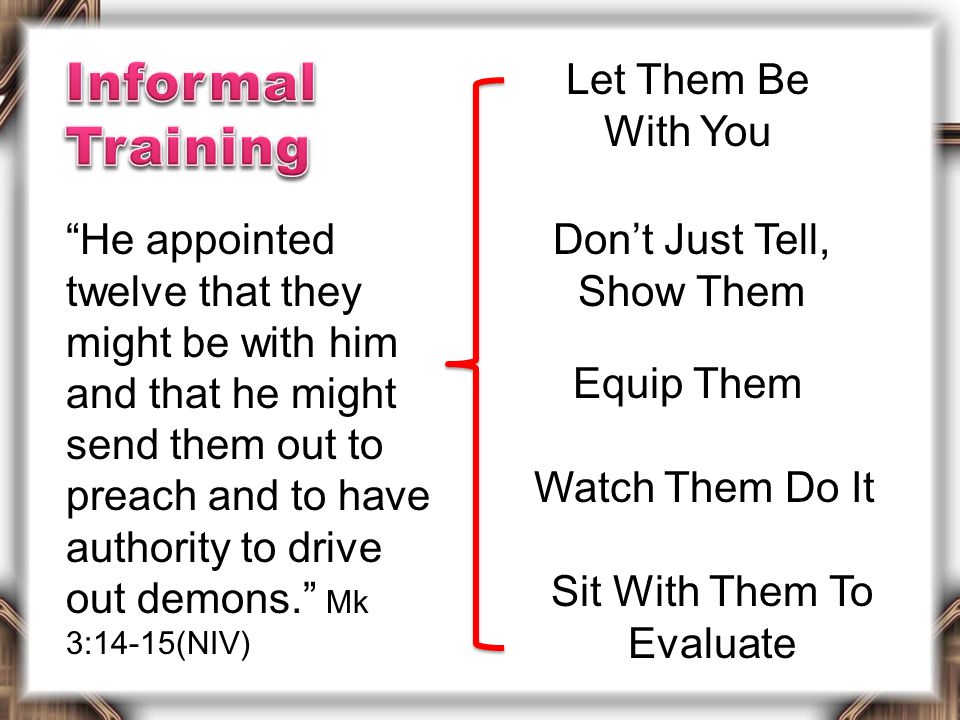 Informal Training

“He appointed twelve that they might be with him and that he might send them out to preach and to have authority to drive out demons.” Mk 3:14-15(NIV)

Let Them Be With You

Don’t Just Tell, Show Them

Equip Them

Watch Them Do It

Sit With Them To Evaluate